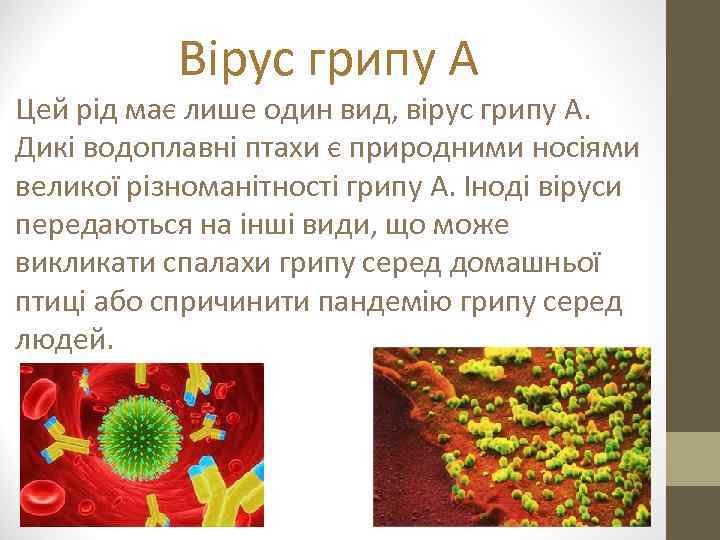 Вірус грипу А

Цей рід має лише один вид, вірус грипу А. Дикі водоплавні птахи є природними носіями великої різноманітності грипу А. Іноді віруси передаються на інші види, що може викликати спалахи грипу серед домашньої птиці або спричинити пандемію грипу серед людей.